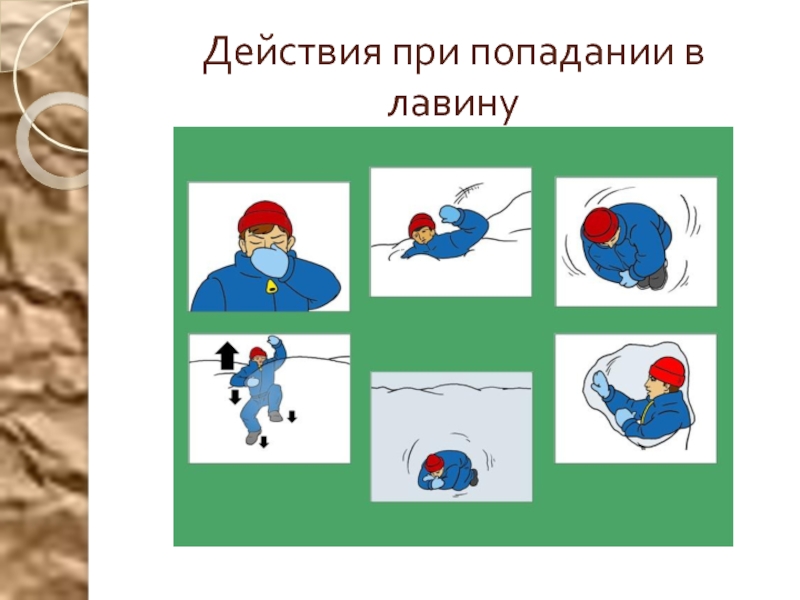 Действия при попадании в лавину